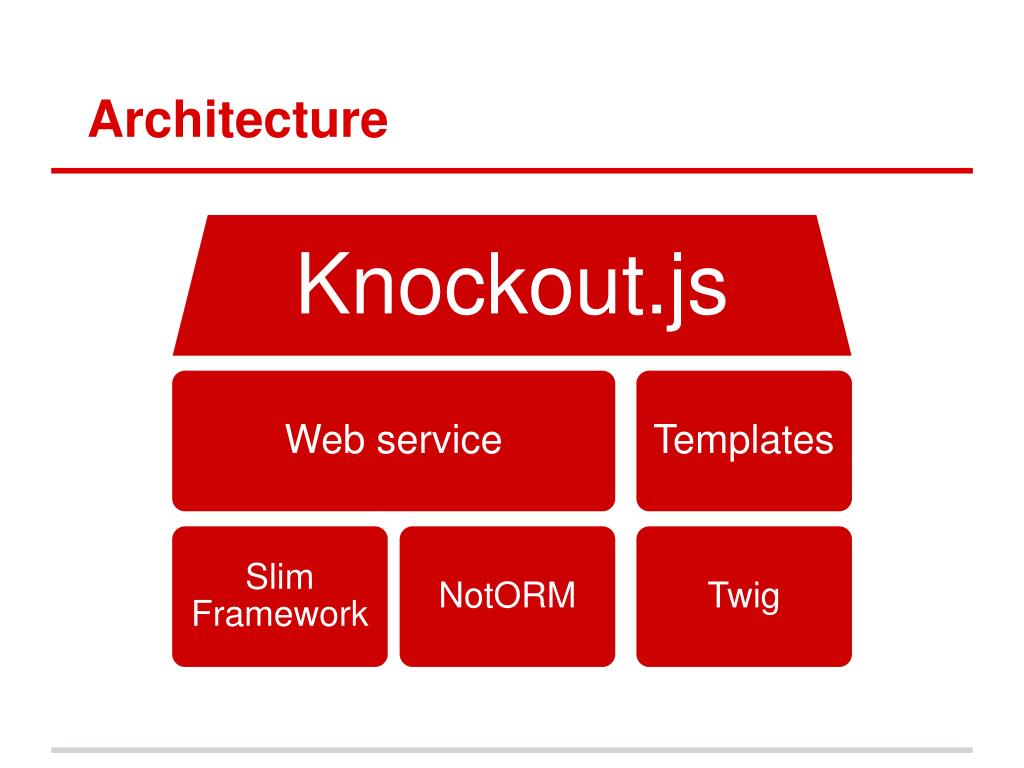 Architecture

Knockout.js

Web service

Templates

Slim Framework

NotORM

Twig